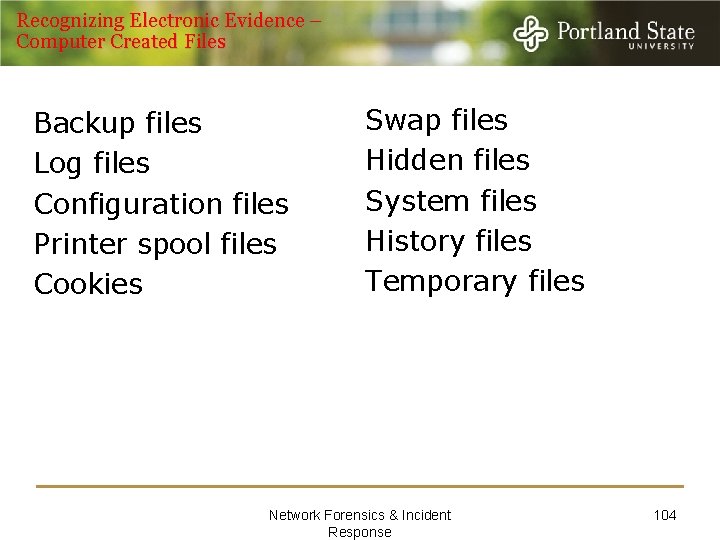 Recognizing Electronic Evidence – Computer Created Files

Portland State UNIVERSITY

Backup files
Log files
Configuration files
Printer spool files
Cookies

Swap files
Hidden files
System files
History files
Temporary files

Network Forensics & Incident Response

104